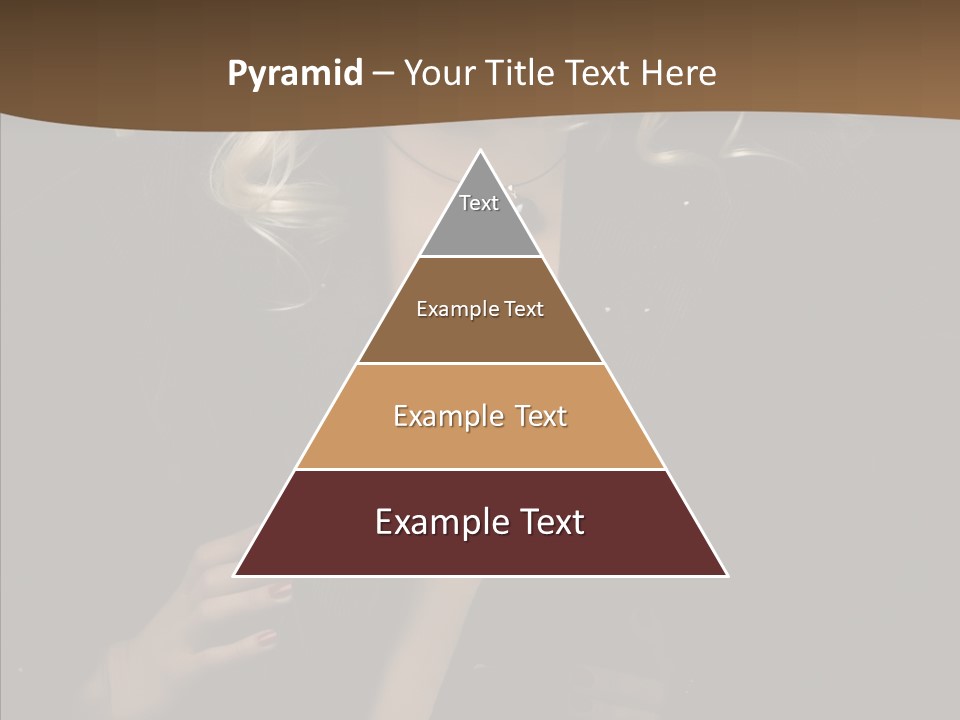 Pyramid – Your Title Text Here

Text

Example Text

Example Text

Example Text